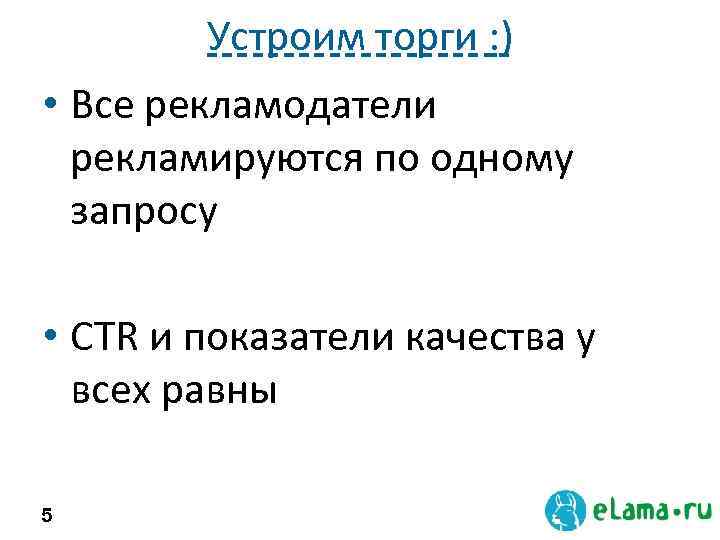 Устроим торги :)

• Все рекламодатели рекламируются по одному запросу

• CTR и показатели качества у всех равны

5

eLama.ru